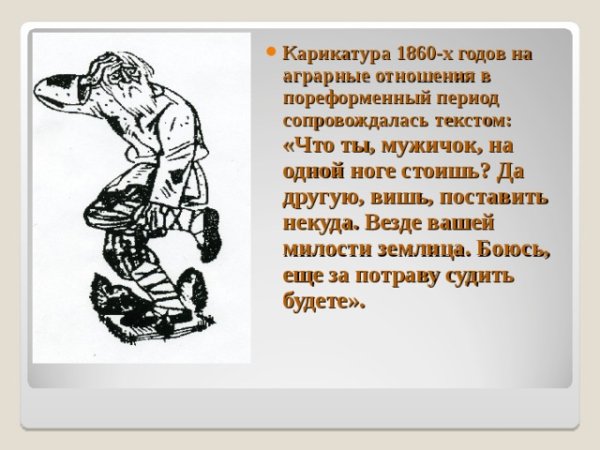 Карикатура 1860-х годов на аграрные отношения в пореформенный период сопровождалась текстом: «Что ты, мужичок, на одной ноге стоишь? Да другую, вишь, поставить некуда. Везде вашей милости землица. Боюсь, еще за потраву судить будете».